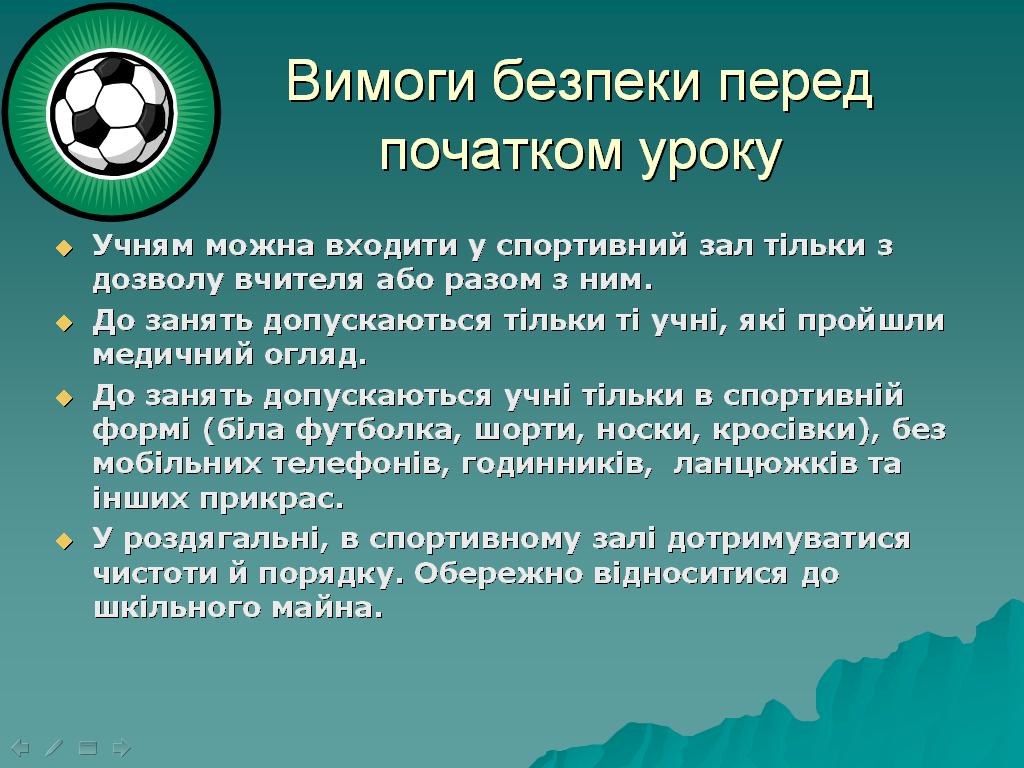 Вимоги безпеки перед початком уроку

Учням можна входити у спортивний зал тільки з дозволу вчителя або разом з ним.

До занять допускаються тільки ті учні, які пройшли медичний огляд.

До занять допускаються учні тільки в спортивній формі (біла футболка, шорти, носки, кросівки), без мобільних телефонів, годинників, ланцюжків та інших прикрас.

У роздягальні, в спортивному залі дотримуватися чистоти й порядку. Обережно відноситися до шкільного майна.